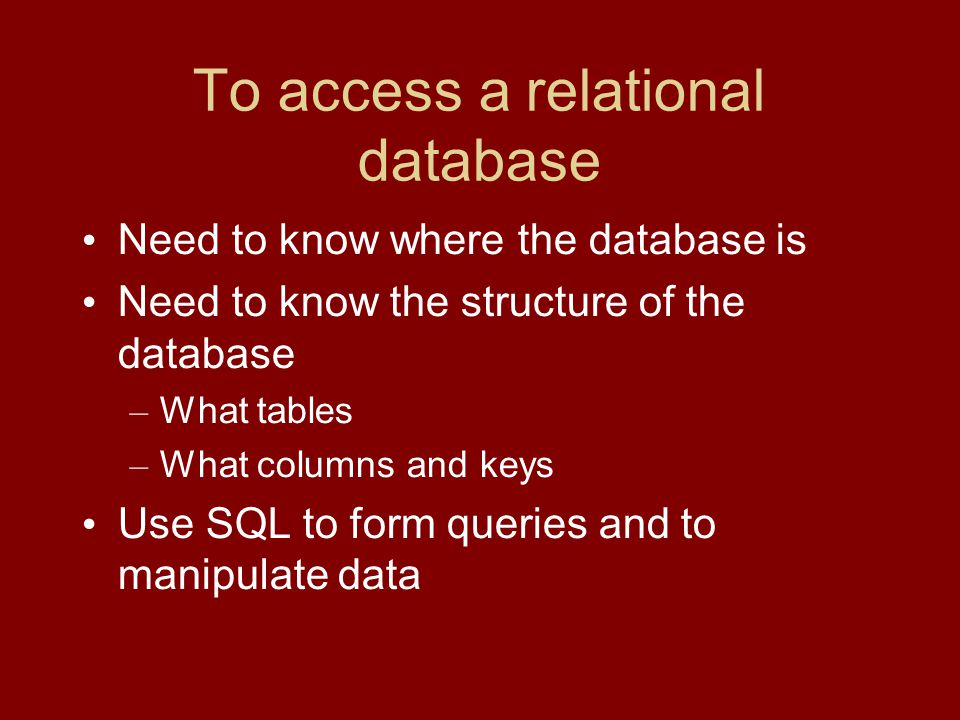 To access a relational database

• Need to know where the database is
• Need to know the structure of the database
– What tables
– What columns and keys
• Use SQL to form queries and to manipulate data